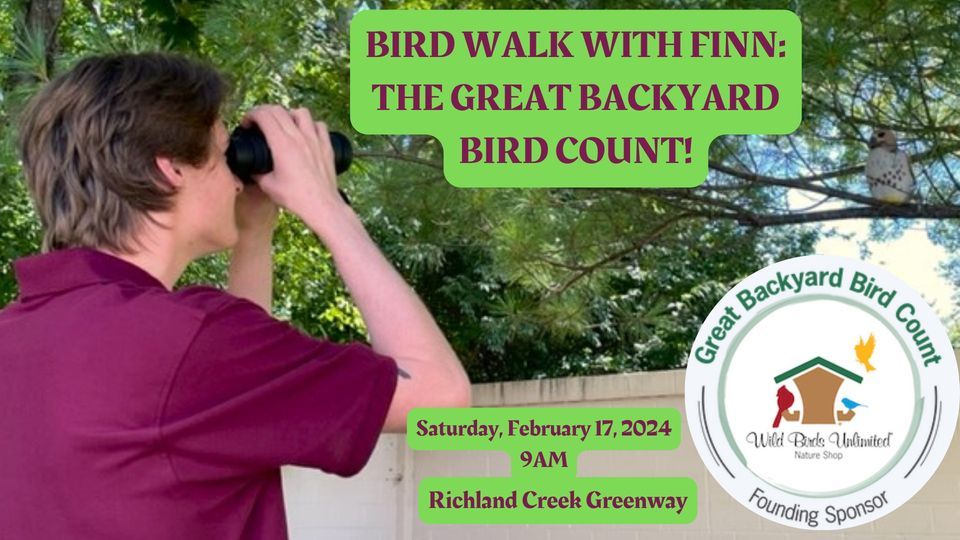 BIRD WALK WITH FINN: THE GREAT BACKYARD BIRD COUNT!

Saturday, February 17, 2024
9AM
Richland Creek Greenway

Great Backyard Bird Count
Wild Birds Unlimited
Nature Shop
Founding Sponsor